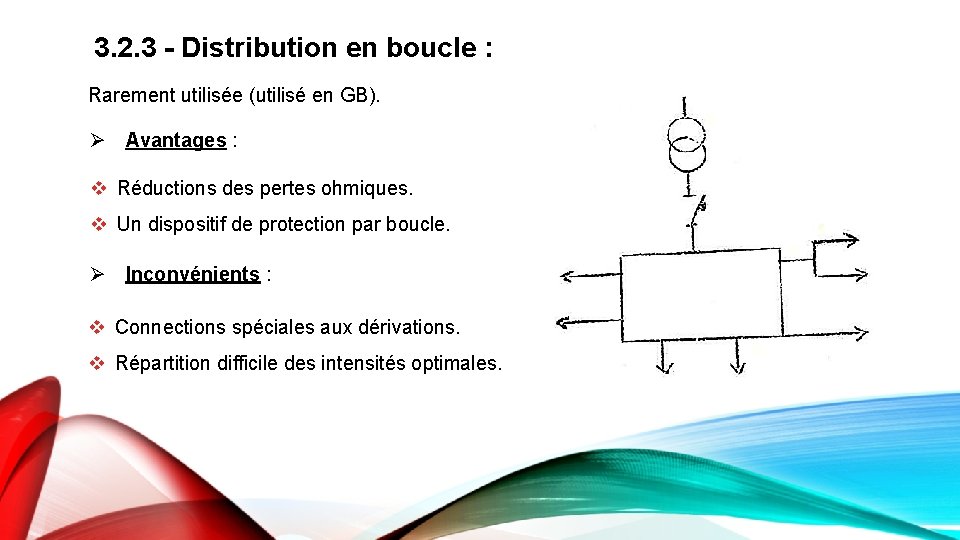 3.2.3 - Distribution en boucle :

Rarement utilisée (utilisé en GB).

➢ Avantages :

❖ Réductions des pertes ohmiques.

❖ Un dispositif de protection par boucle.

➢ Inconvénients :

❖ Connections spéciales aux dérivations.

❖ Répartition difficile des intensités optimales.